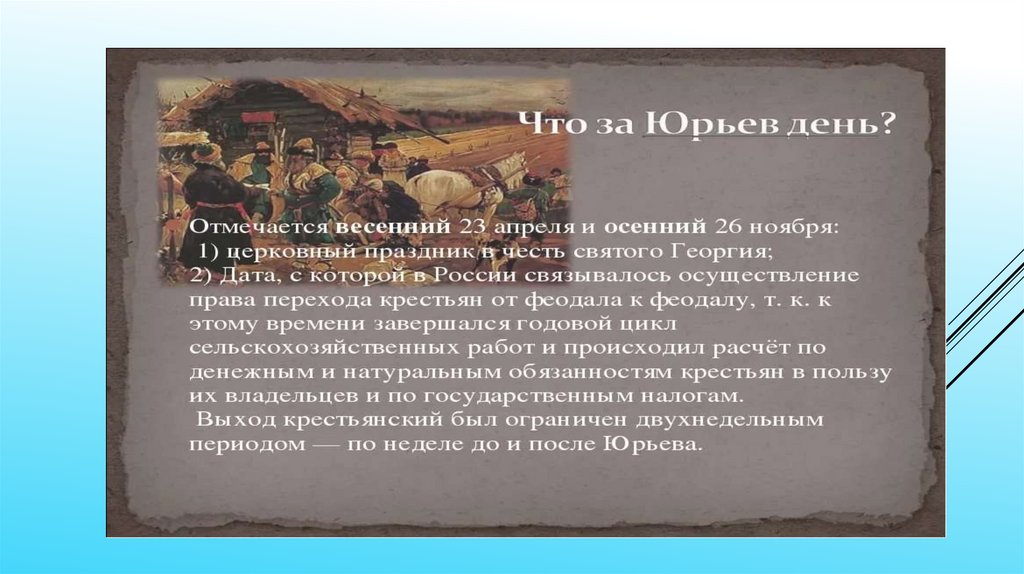 Что за Юрьев день?

Отмечается весенний 23 апреля и осенний 26 ноября:
1) церковный праздник в честь святого Георгия;
2) Дата, с которой в России связывалось осуществление права перехода крестьян от феодала к феодалу, т. к. к этому времени завершался годовой цикл сельскохозяйственных работ и происходил расчёт по денежным и натуральным обязанностям крестьян в пользу их владельцев и по государственным налогам.
Выход крестьянский был ограничен двухнедельным периодом — по неделе до и после Юрьева.